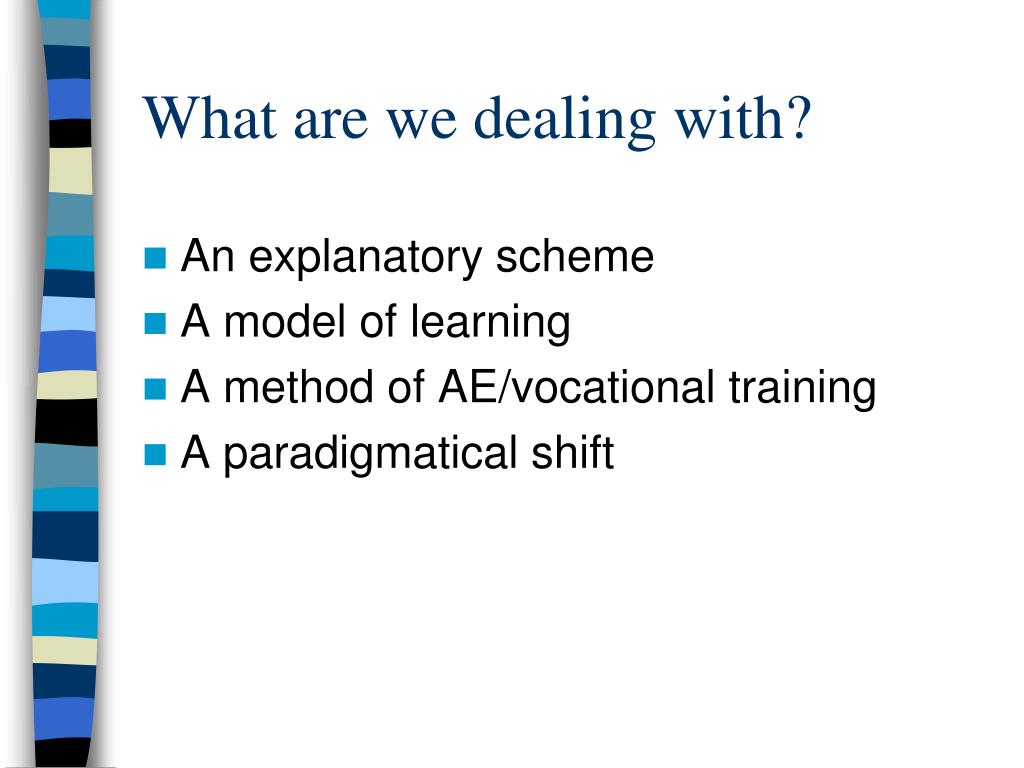 What are we dealing with?

- An explanatory scheme
- A model of learning
- A method of AE/vocational training
- A paradigmatical shift